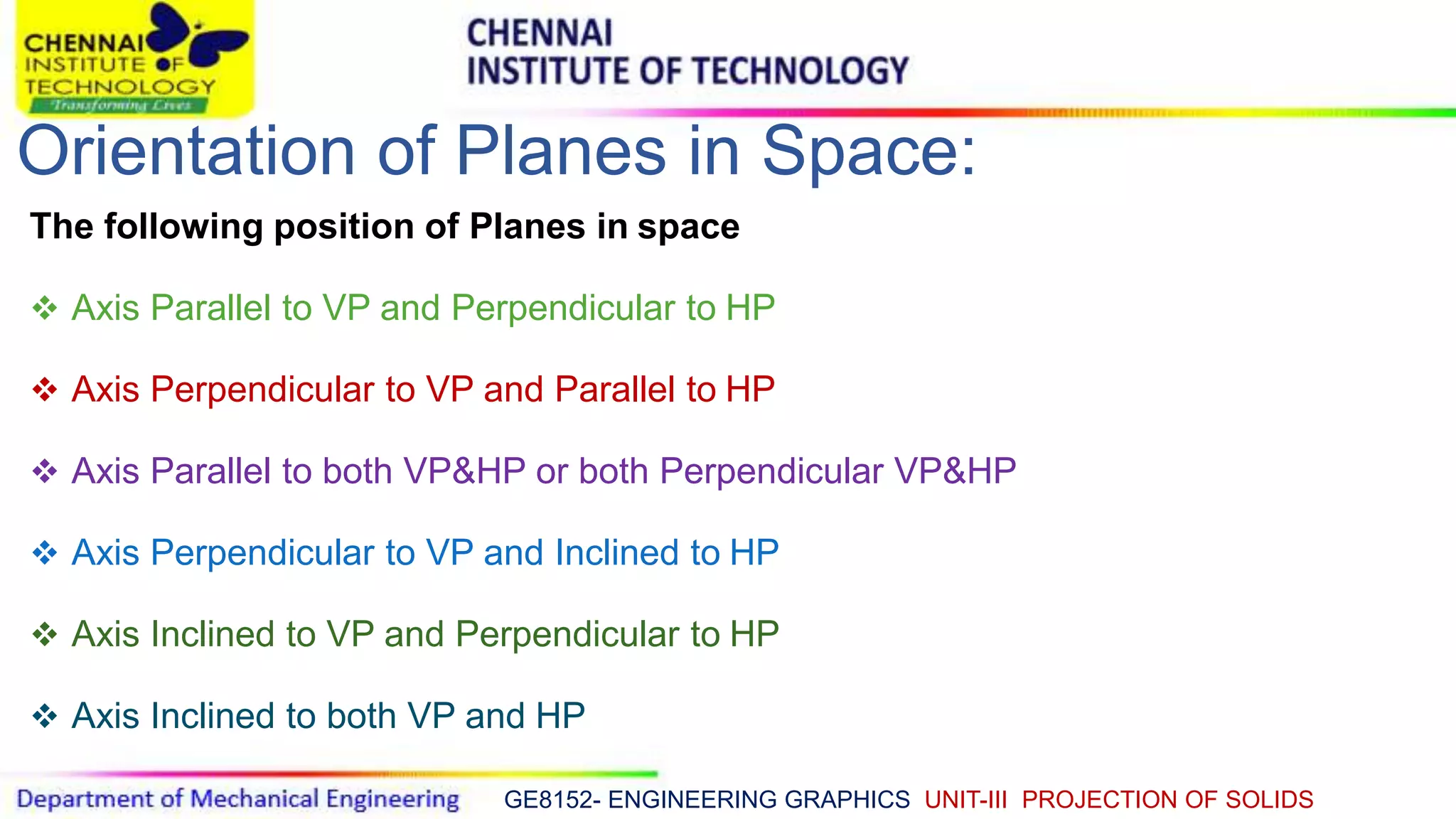 CHENNAI INSTITUTE OF TECHNOLOGY
Transforming Lives

CHENNAI
INSTITUTE OF TECHNOLOGY

Orientation of Planes in Space:

The following position of Planes in space

❖ Axis Parallel to VP and Perpendicular to HP

❖ Axis Perpendicular to VP and Parallel to HP

❖ Axis Parallel to both VP&HP or both Perpendicular VP&HP

❖ Axis Perpendicular to VP and Inclined to HP

❖ Axis Inclined to VP and Perpendicular to HP

❖ Axis Inclined to both VP and HP

Department of Mechanical Engineering GE8152- ENGINEERING GRAPHICS UNIT-III PROJECTION OF SOLIDS